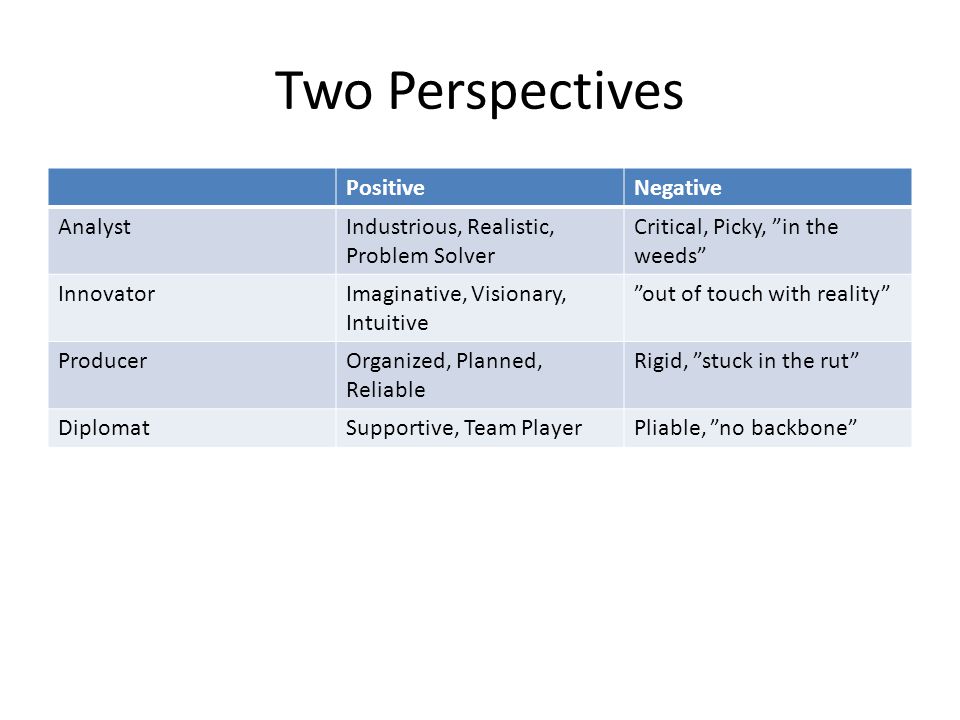 Two Perspectives

| | Positive | Negative |
|---|---|---|
| Analyst | Industrious, Realistic, Problem Solver | Critical, Picky, ”in the weeds” |
| Innovator | Imaginative, Visionary, Intuitive | ”out of touch with reality” |
| Producer | Organized, Planned, Reliable | Rigid, ”stuck in the rut” |
| Diplomat | Supportive, Team Player | Pliable, ”no backbone” |